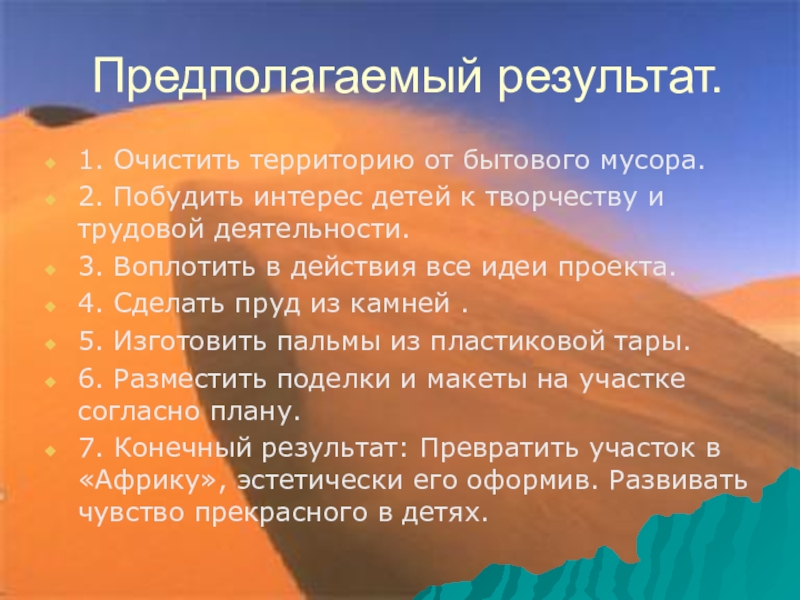 Предполагаемый результат.

1. Очистить территорию от бытового мусора.

2. Побудить интерес детей к творчеству и трудовой деятельности.

3. Воплотить в действия все идеи проекта.

4. Сделать пруд из камней .

5. Изготовить пальмы из пластиковой тары.

6. Разместить поделки и макеты на участке согласно плану.

7. Конечный результат: Превратить участок в «Африку», эстетически его оформив. Развивать чувство прекрасного в детях.